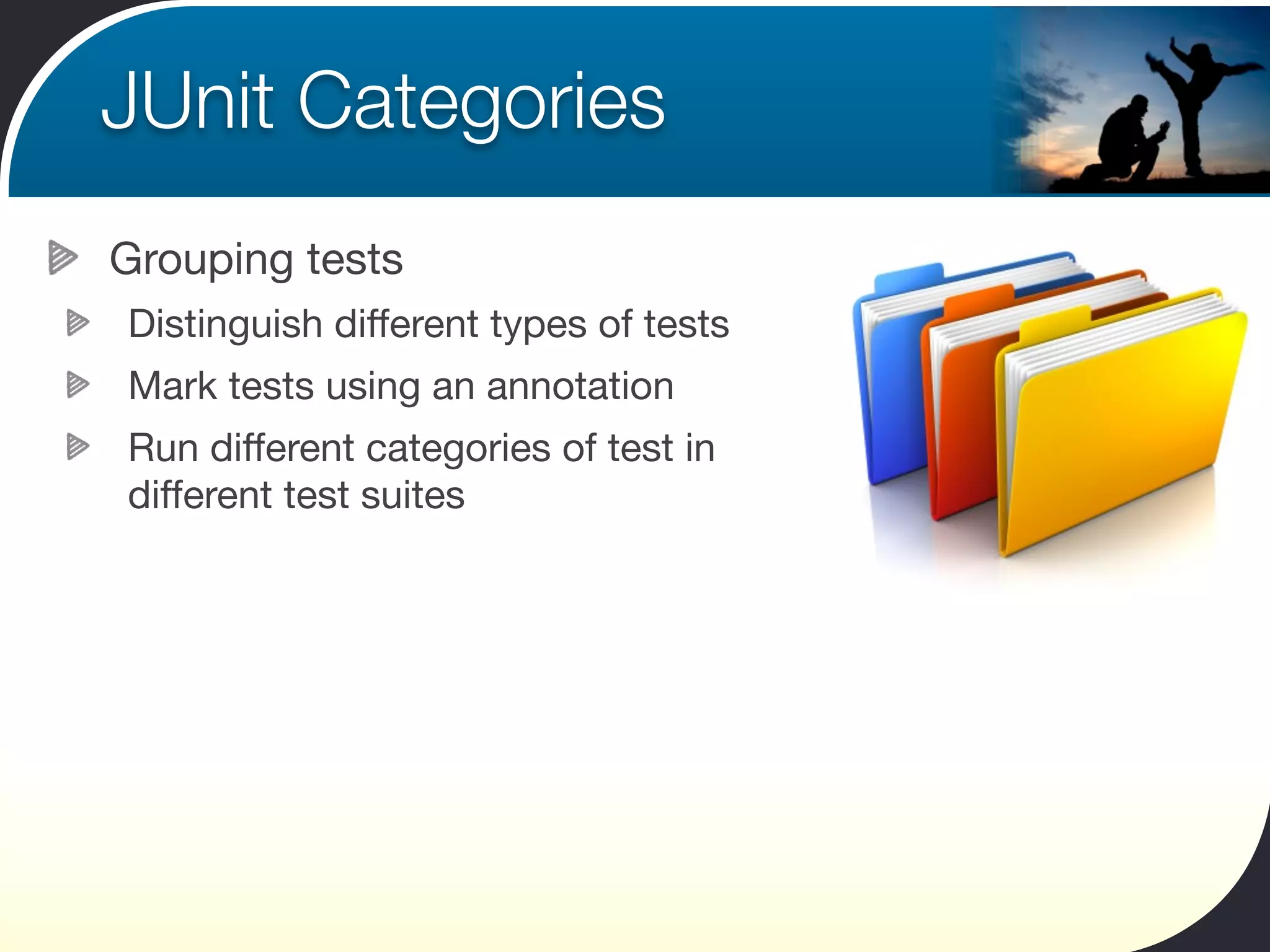 JUnit Categories

Grouping tests

Distinguish different types of tests

Mark tests using an annotation

Run different categories of test in different test suites